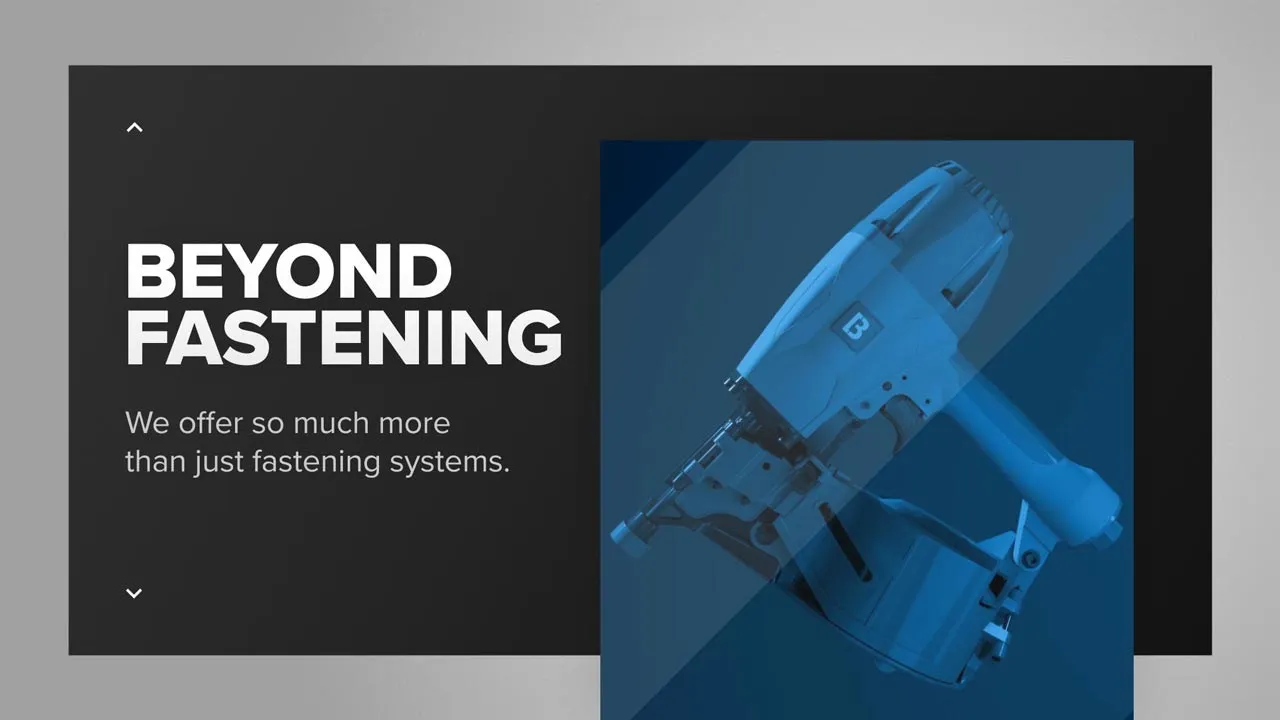 BEYOND FASTENING

We offer so much more than just fastening systems.

B